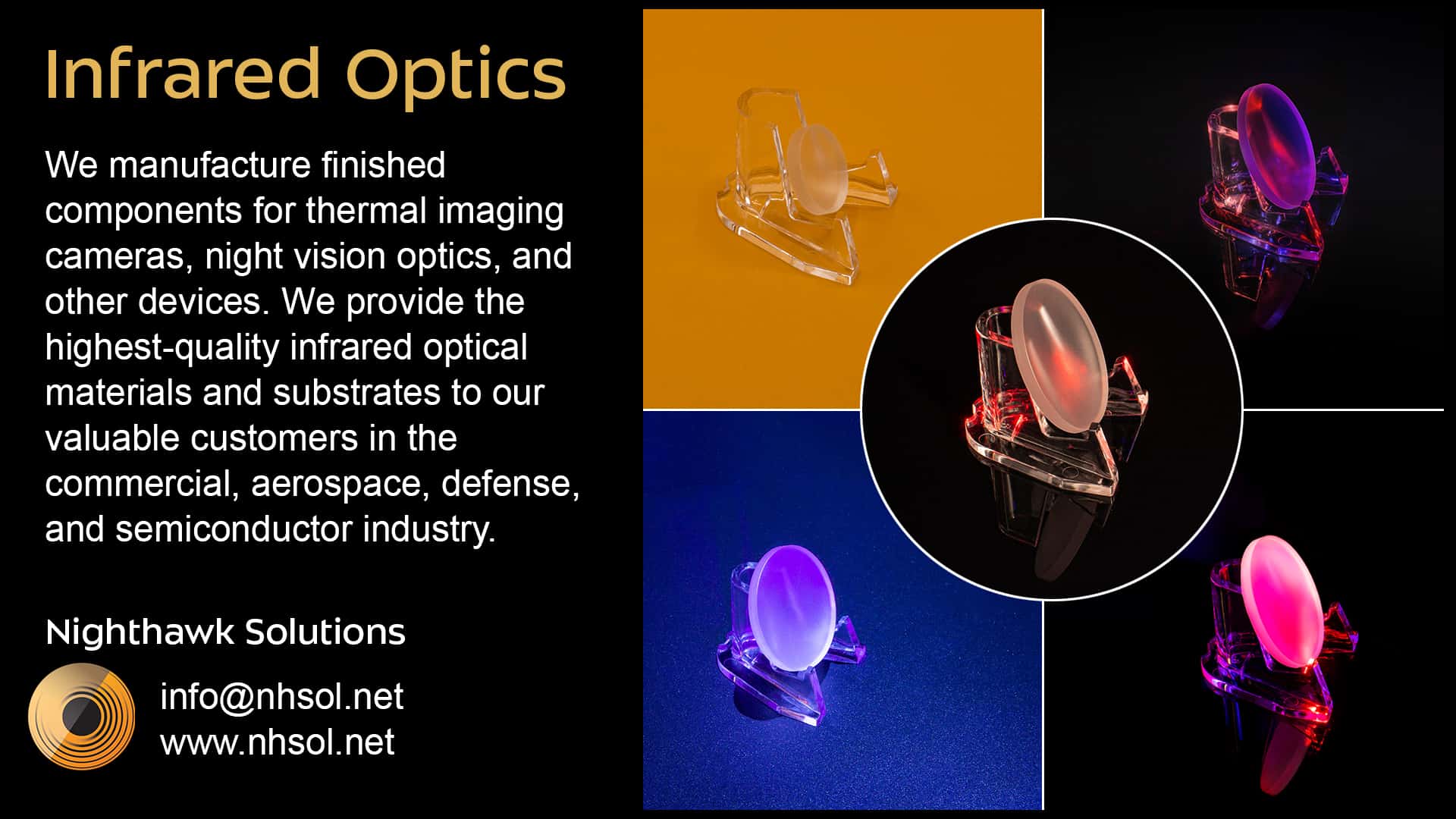 Infrared Optics

We manufacture finished components for thermal imaging cameras, night vision optics, and other devices. We provide the highest-quality infrared optical materials and substrates to our valuable customers in the commercial, aerospace, defense, and semiconductor industry.

Nighthawk Solutions

info@nhsol.net
www.nhsol.net